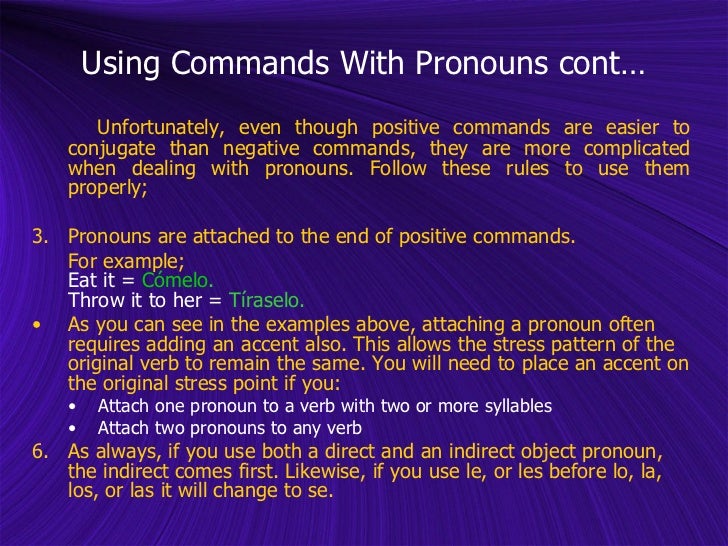 Using Commands With Pronouns cont…

Unfortunately, even though positive commands are easier to conjugate than negative commands, they are more complicated when dealing with pronouns. Follow these rules to use them properly;

3. Pronouns are attached to the end of positive commands.
For example;
Eat it = Cómelo.
Throw it to her = Tíraselo.

• As you can see in the examples above, attaching a pronoun often requires adding an accent also. This allows the stress pattern of the original verb to remain the same. You will need to place an accent on the original stress point if you:
• Attach one pronoun to a verb with two or more syllables
• Attach two pronouns to any verb

6. As always, if you use both a direct and an indirect object pronoun, the indirect comes first. Likewise, if you use le, or les before lo, la, los, or las it will change to se.